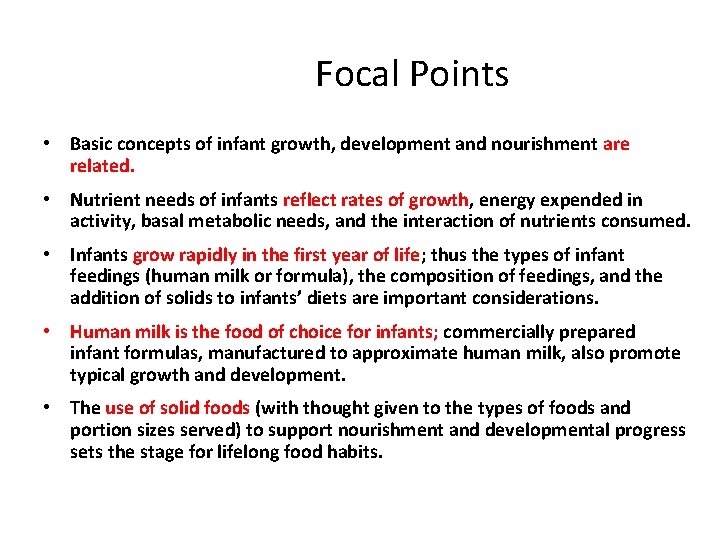 Focal Points

• Basic concepts of infant growth, development and nourishment are related.

• Nutrient needs of infants reflect rates of growth, energy expended in activity, basal metabolic needs, and the interaction of nutrients consumed.

• Infants grow rapidly in the first year of life; thus the types of infant feedings (human milk or formula), the composition of feedings, and the addition of solids to infants' diets are important considerations.

• Human milk is the food of choice for infants; commercially prepared infant formulas, manufactured to approximate human milk, also promote typical growth and development.

• The use of solid foods (with thought given to the types of foods and portion sizes served) to support nourishment and developmental progress sets the stage for lifelong food habits.